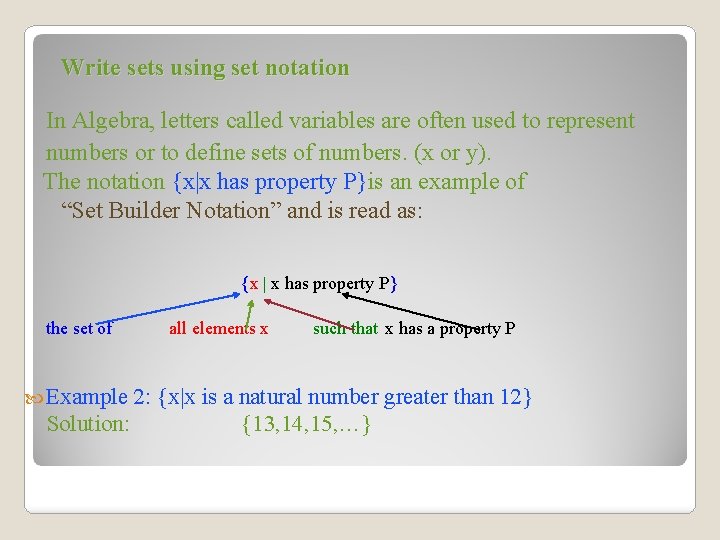 Write sets using set notation

In Algebra, letters called variables are often used to represent numbers or to define sets of numbers. (x or y).

The notation {x|x has property P}is an example of "Set Builder Notation" and is read as:

{x | x has property P}

the set of all elements x such that x has a property P

Example 2: {x|x is a natural number greater than 12}
Solution: {13,14,15,…}